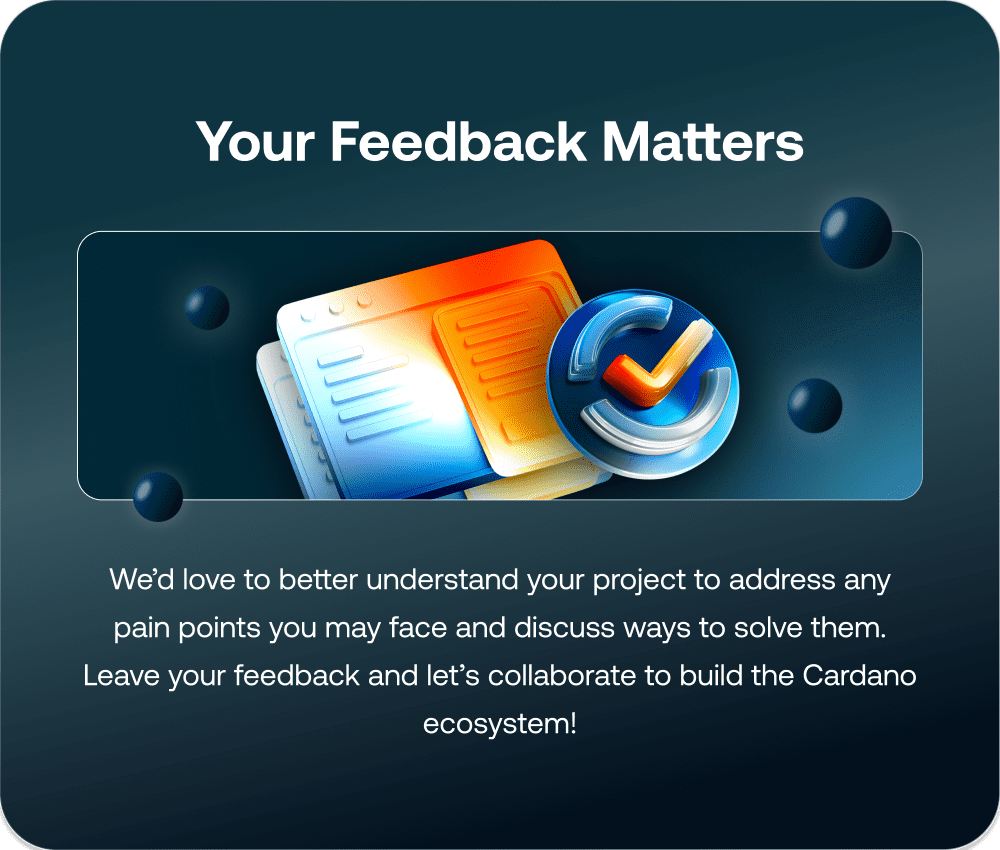 Your Feedback Matters

We’d love to better understand your project to address any pain points you may face and discuss ways to solve them. Leave your feedback and let’s collaborate to build the Cardano ecosystem!